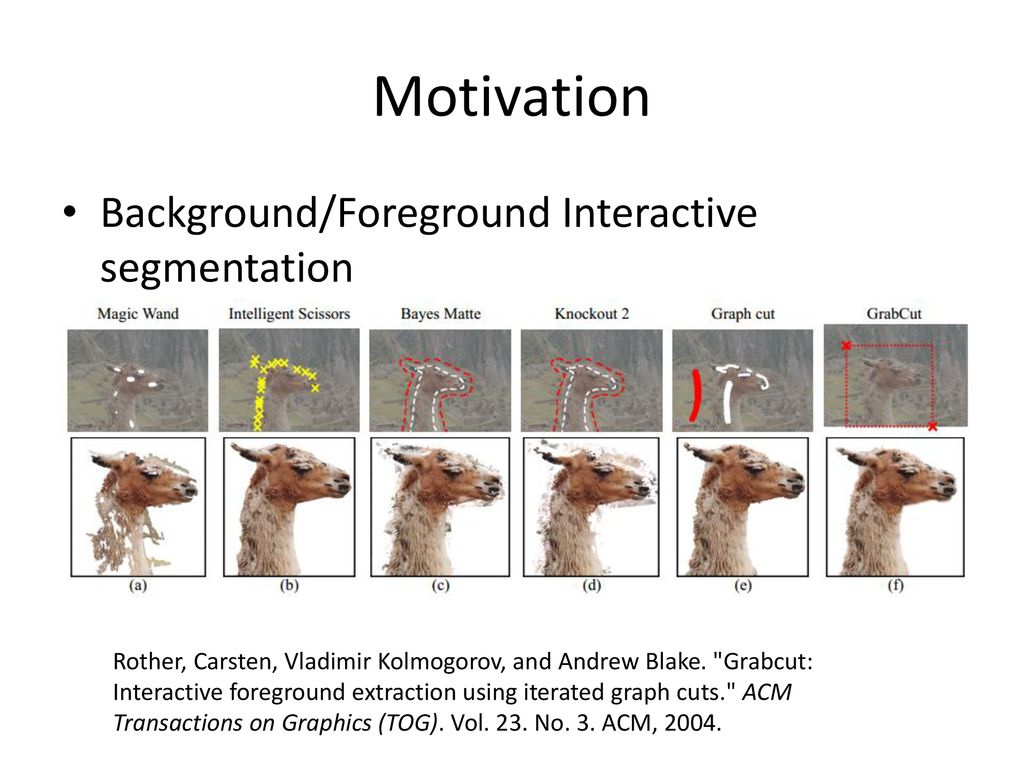 Motivation

• Background/Foreground Interactive segmentation

Magic Wand

Intelligent Scissors

Bayes Matte

Knockout 2

Graph cut

GrabCut

(a)

(b)

(c)

(d)

(e)

(f)

Rother, Carsten, Vladimir Kolmogorov, and Andrew Blake. "Grabcut: Interactive foreground extraction using iterated graph cuts." ACM Transactions on Graphics (TOG). Vol. 23. No. 3. ACM, 2004.